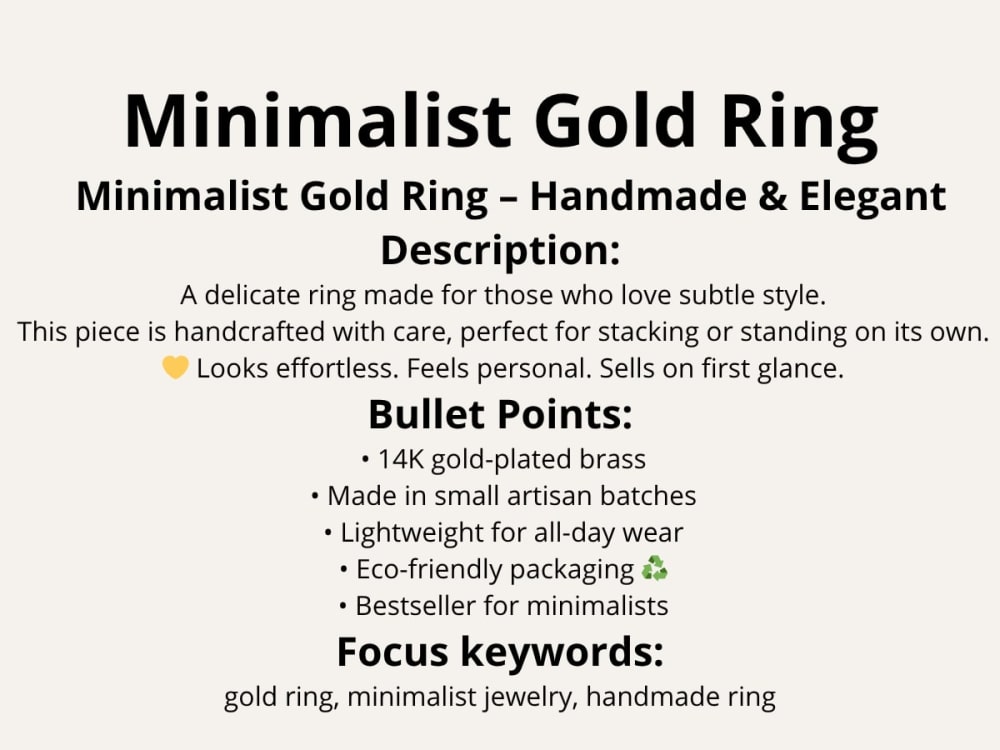 Minimalist Gold Ring

Minimalist Gold Ring – Handmade & Elegant

Description:

A delicate ring made for those who love subtle style.
This piece is handcrafted with care, perfect for stacking or standing on its own.
💛 Looks effortless. Feels personal. Sells on first glance.

Bullet Points:

• 14K gold-plated brass
• Made in small artisan batches
• Lightweight for all-day wear
• Eco-friendly packaging ♻️
• Bestseller for minimalists

Focus keywords:

gold ring, minimalist jewelry, handmade ring